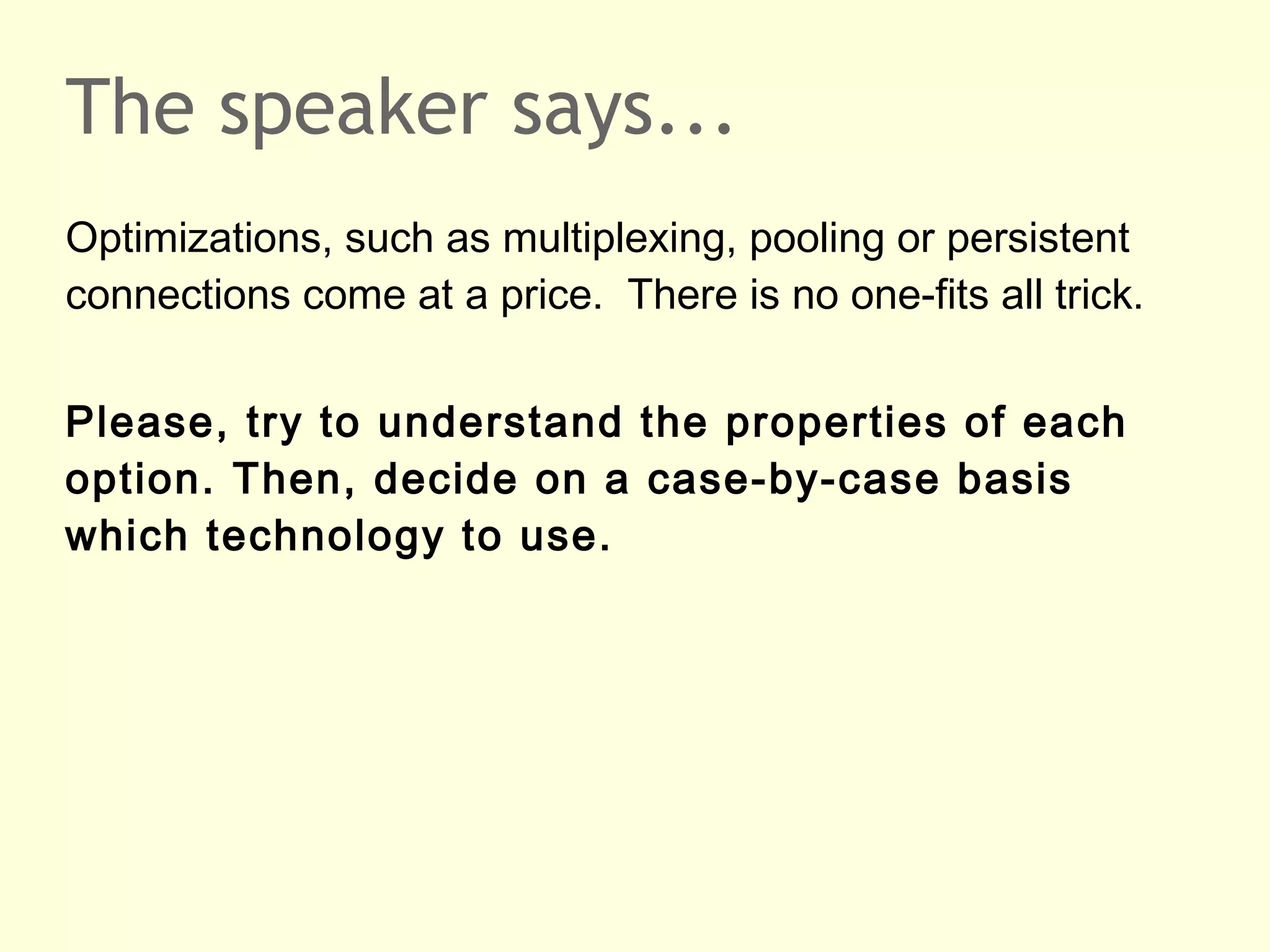 The speaker says…

Optimizations, such as multiplexing, pooling or persistent connections come at a price.  There is no one-fits all trick.

Please, try to understand the properties of each option. Then, decide on a case-by-case basis which technology to use.